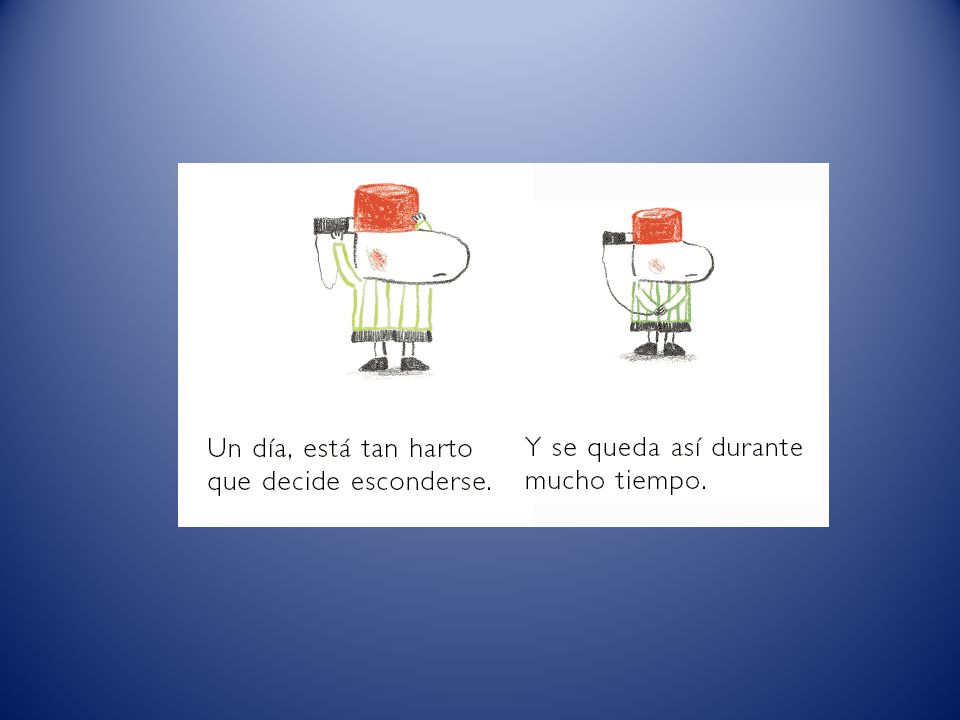 Un día, está tan harto que decide esconderse.

Y se queda así durante mucho tiempo.